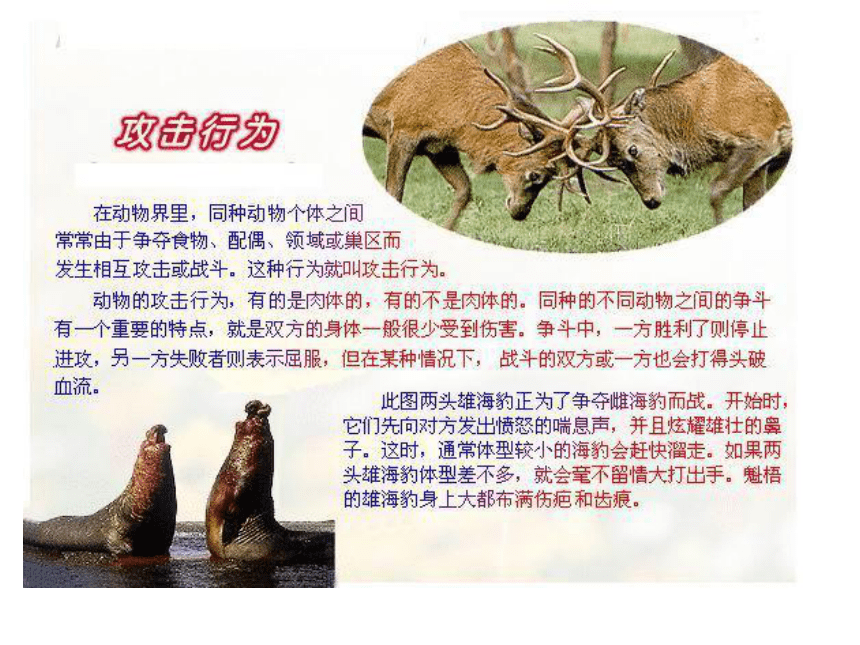 攻击行为

在动物界里，同种动物个体之间常常由于争夺食物、配偶、领域或巢区而发生相互攻击或战斗。这种行为就叫攻击行为。

动物的攻击行为，有的是肉体的，有的不是肉体的。同种的不同动物之间的争斗有一个重要的特点，就是双方的身体一般很少受到伤害。争斗中，一方胜利了则停止进攻，另一方失败者则表示屈服，但在某种情况下，战斗的双方或一方也会打得头破血流。

此图两头雄海豹正为了争夺雌海豹而战。开始时，它们先向对方发出愤怒的喘息声，并且炫耀雄壮的鼻子。这时，通常体型较小的海豹会赶快溜走。如果两头雄海豹体型差不多，就会毫不留情大打出手。魁梧的雄海豹身上大都布满伤疤和齿痕。